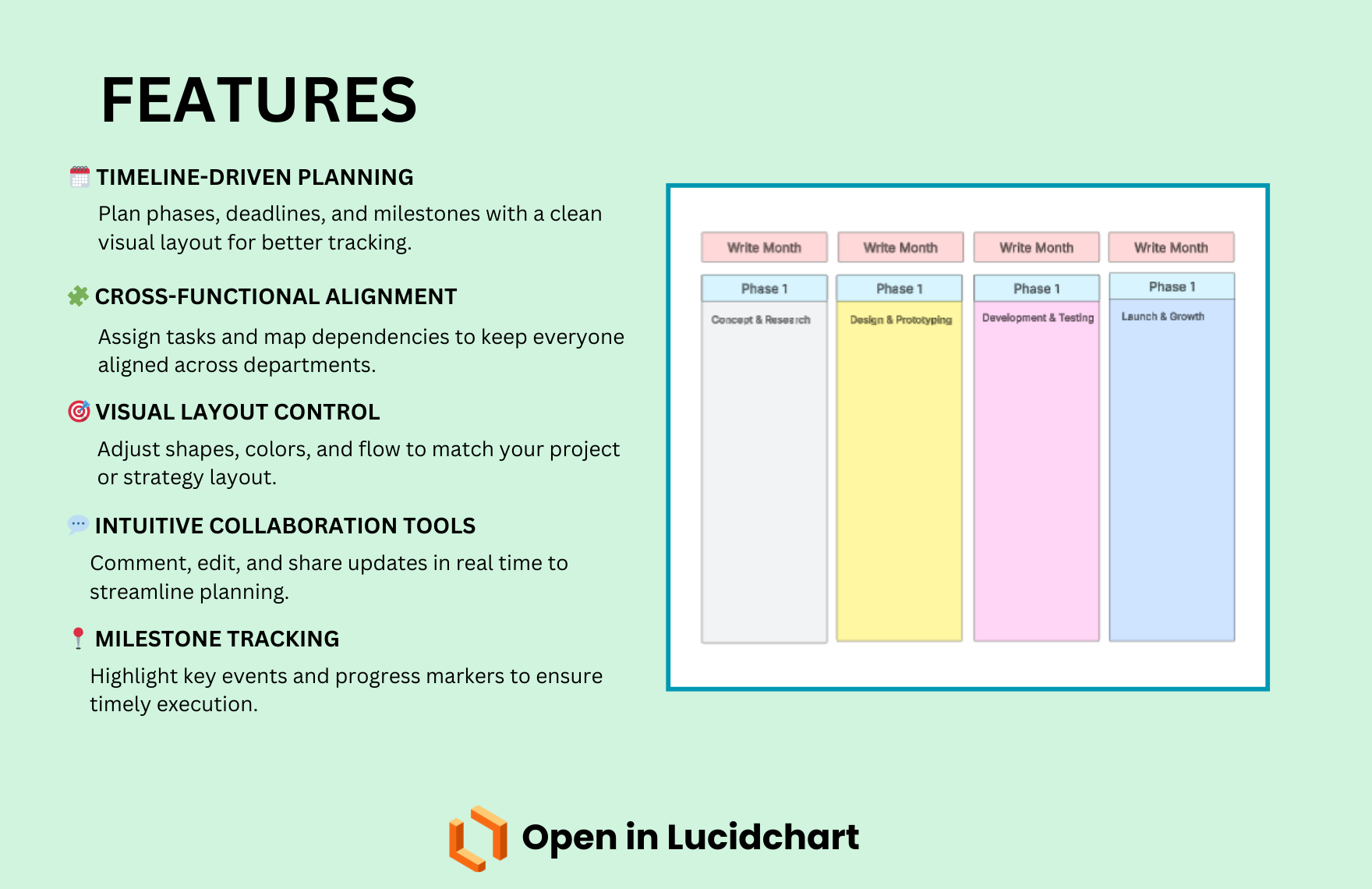 FEATURES

TIMELINE-DRIVEN PLANNING

Plan phases, deadlines, and milestones with a clean visual layout for better tracking.

CROSS-FUNCTIONAL ALIGNMENT

Assign tasks and map dependencies to keep everyone aligned across departments.

VISUAL LAYOUT CONTROL

Adjust shapes, colors, and flow to match your project or strategy layout.

INTUITIVE COLLABORATION TOOLS

Comment, edit, and share updates in real time to streamline planning.

MILESTONE TRACKING

Highlight key events and progress markers to ensure timely execution.

| Write Month | Write Month | Write Month | Write Month |
|---|---|---|---|
| Phase 1 | Phase 1 | Phase 1 | Phase 1 |
| Concept & Research | Design & Prototyping | Development & Testing | Launch & Growth |

Open in Lucidchart